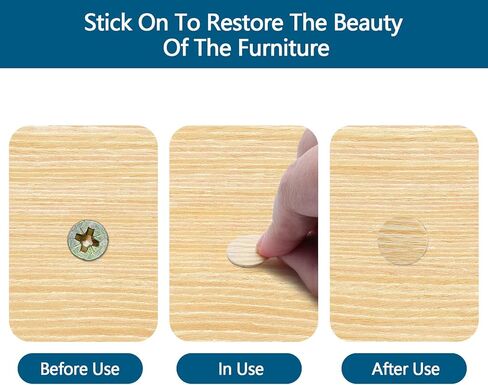 Stick On To Restore The Beauty Of The Furniture

Before Use

In Use

After Use